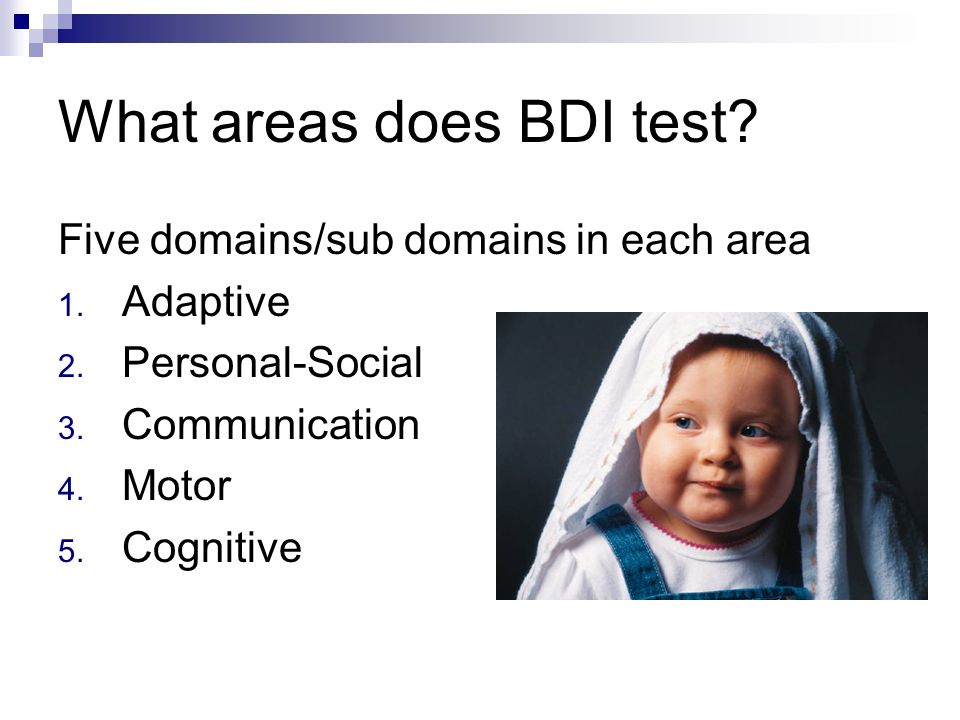 What areas does BDI test?

Five domains/sub domains in each area

1. Adaptive
2. Personal-Social
3. Communication
4. Motor
5. Cognitive